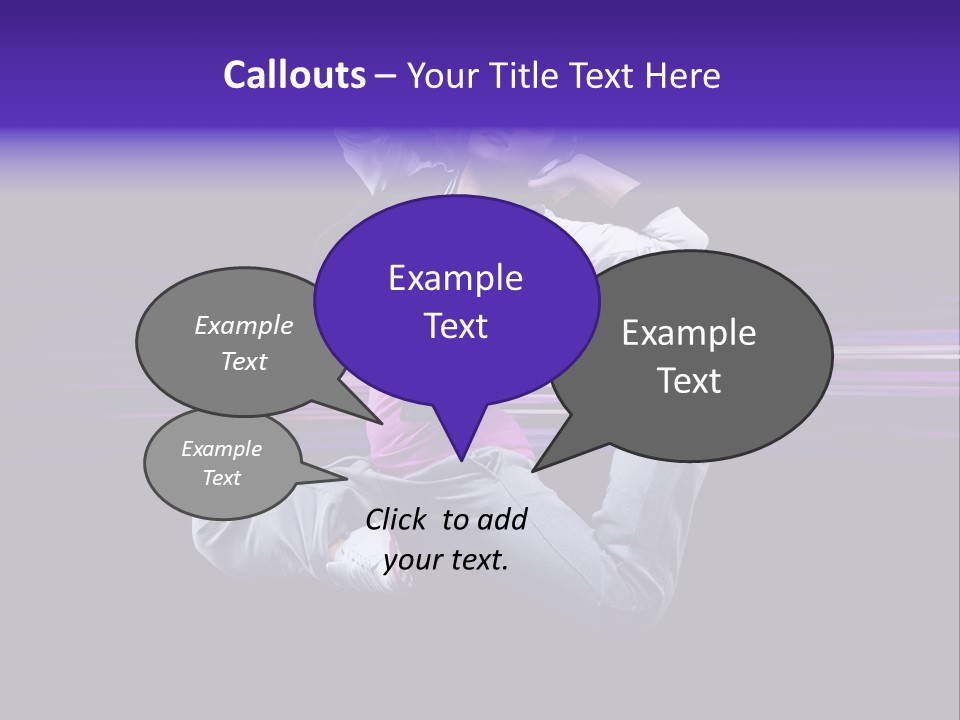 Callouts – Your Title Text Here

Example Text

Example Text

Example Text

Example Text

Click to add your text.